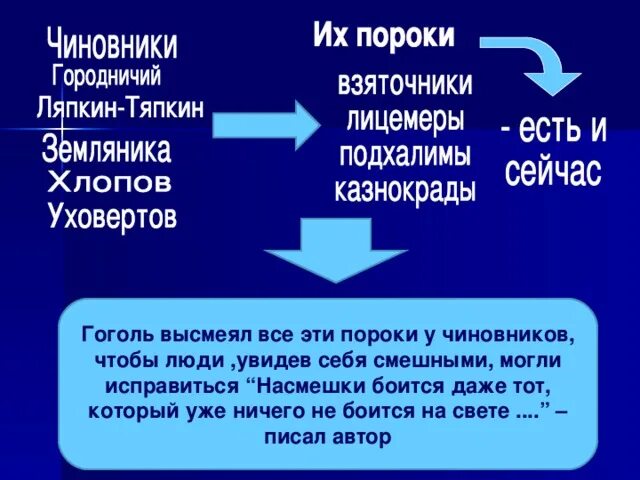 Чиновники
Городничий
Ляпкин-Тяпкин
Земляника
Хлопов
Уховертов

Их пороки

взяточники
лицемеры
подхалимы
казнокрады

- есть и сейчас

Гоголь высмеял все эти пороки у чиновников, чтобы люди ,увидев себя смешными, могли исправиться “Насмешки боится даже тот, который уже ничего не боится на свете ....” – писал автор